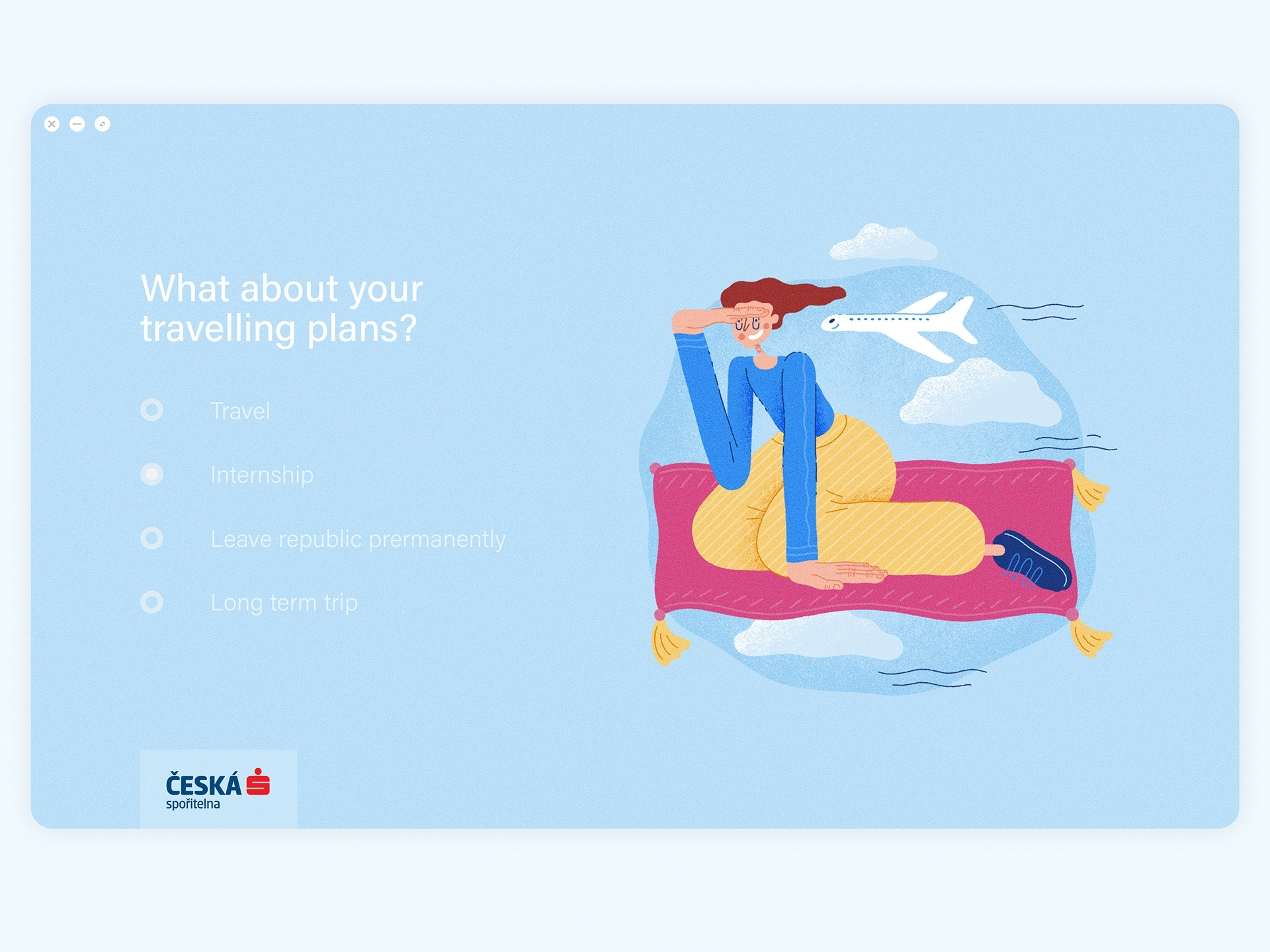 What about your travelling plans?

Travel

Internship

Leave republic prermanently

Long term trip

ČESKÁ spořitelna